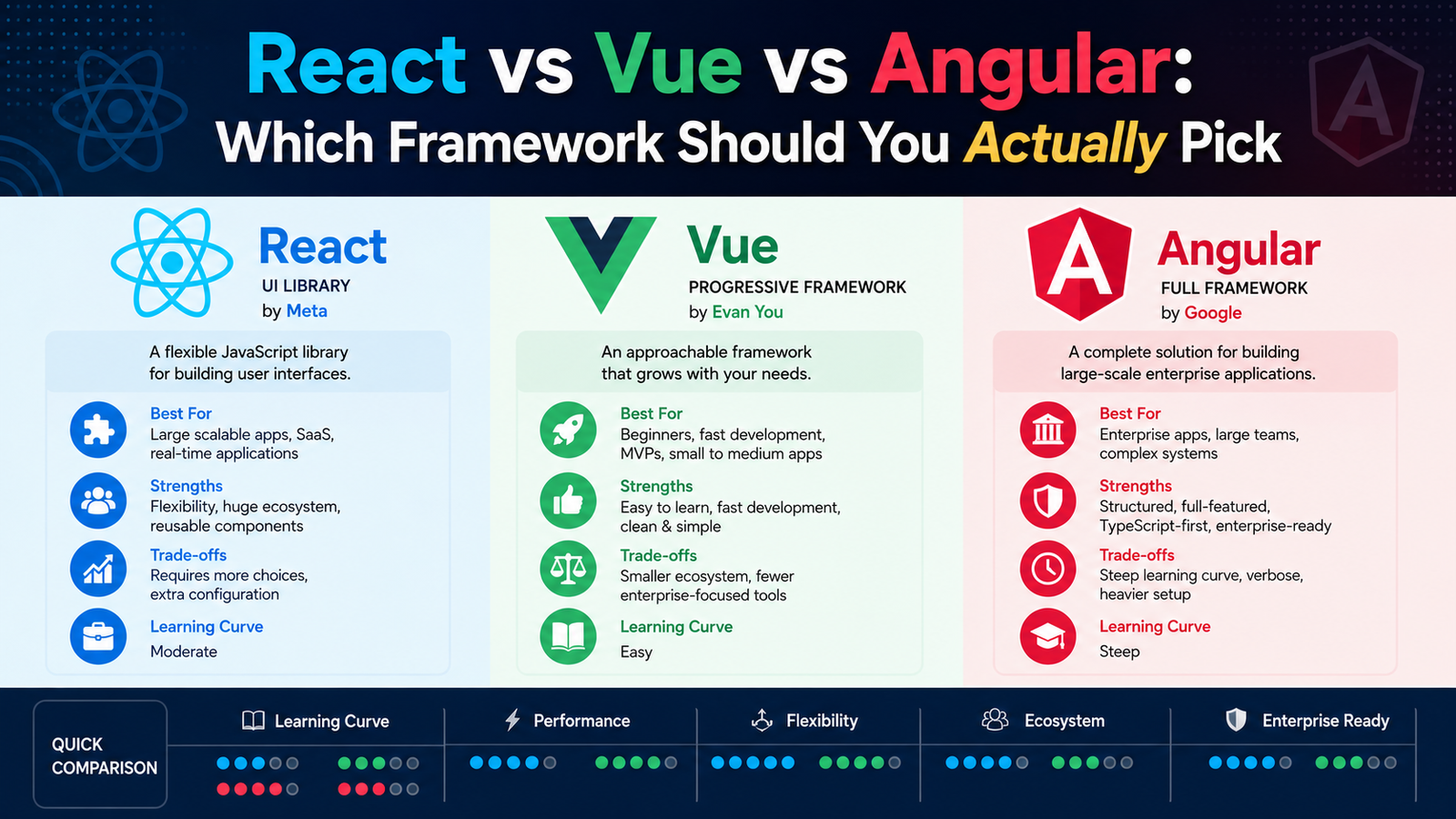 React vs Vue vs Angular:
Which Framework Should You Actually Pick

React
UI LIBRARY
by Meta

A flexible JavaScript library for building user interfaces.

Best For
Large scalable apps, SaaS, real-time applications

Strengths
Flexibility, huge ecosystem, reusable components

Trade-offs
Requires more choices, extra configuration

Learning Curve
Moderate

Vue
PROGRESSIVE FRAMEWORK
by Evan You

An approachable framework that grows with your needs.

Best For
Beginners, fast development, MVPs, small to medium apps

Strengths
Easy to learn, fast development, clean & simple

Trade-offs
Smaller ecosystem, fewer enterprise-focused tools

Learning Curve
Easy

Angular
FULL FRAMEWORK
by Google

A complete solution for building large-scale enterprise applications.

Best For
Enterprise apps, large teams, complex systems

Strengths
Structured, full-featured, TypeScript-first, enterprise-ready

Trade-offs
Steep learning curve, verbose, heavier setup

Learning Curve
Steep

QUICK COMPARISON

Learning Curve

Performance

Flexibility

Ecosystem

Enterprise Ready